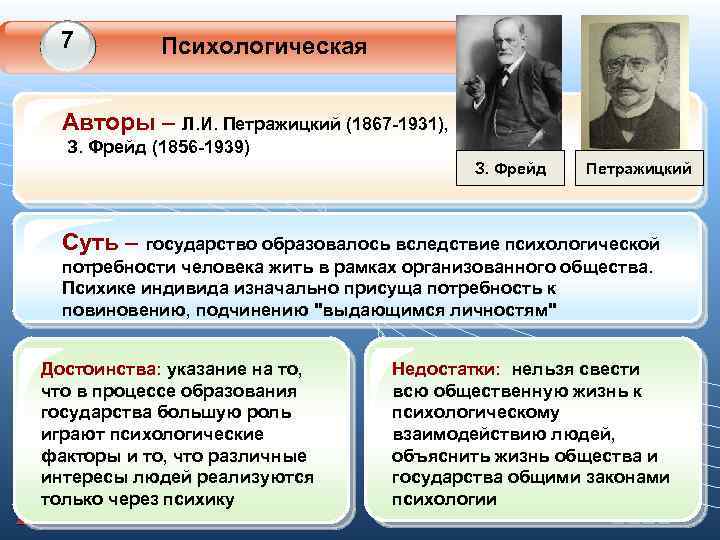 7

Психологическая

Авторы – Л.И. Петражицкий (1867-1931), З. Фрейд (1856-1939)

З. Фрейд

Петражицкий

Суть – государство образовалось вследствие психологической потребности человека жить в рамках организованного общества. Психике индивида изначально присуща потребность к повиновению, подчинению "выдающимся личностям"

Достоинства: указание на то, что в процессе образования государства большую роль играют психологические факторы и то, что различные интересы людей реализуются только через психику

Недостатки: нельзя свести всю общественную жизнь к психологическому взаимодействию людей, объяснить жизнь общества и государства общими законами психологии